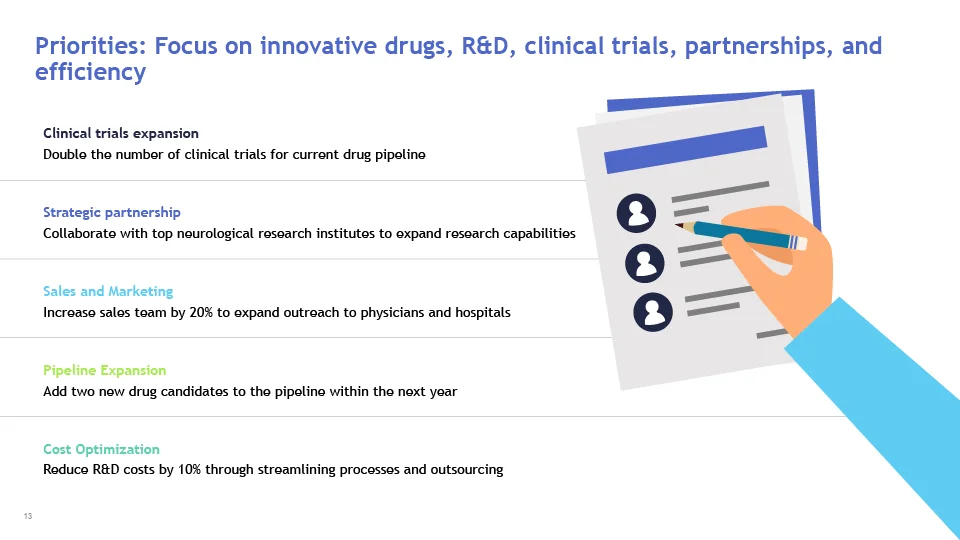 Priorities: Focus on innovative drugs, R&D, clinical trials, partnerships, and efficiency

Clinical trials expansion
Double the number of clinical trials for current drug pipeline

Strategic partnership
Collaborate with top neurological research institutes to expand research capabilities

Sales and Marketing
Increase sales team by 20% to expand outreach to physicians and hospitals

Pipeline Expansion
Add two new drug candidates to the pipeline within the next year

Cost Optimization
Reduce R&D costs by 10% through streamlining processes and outsourcing

13